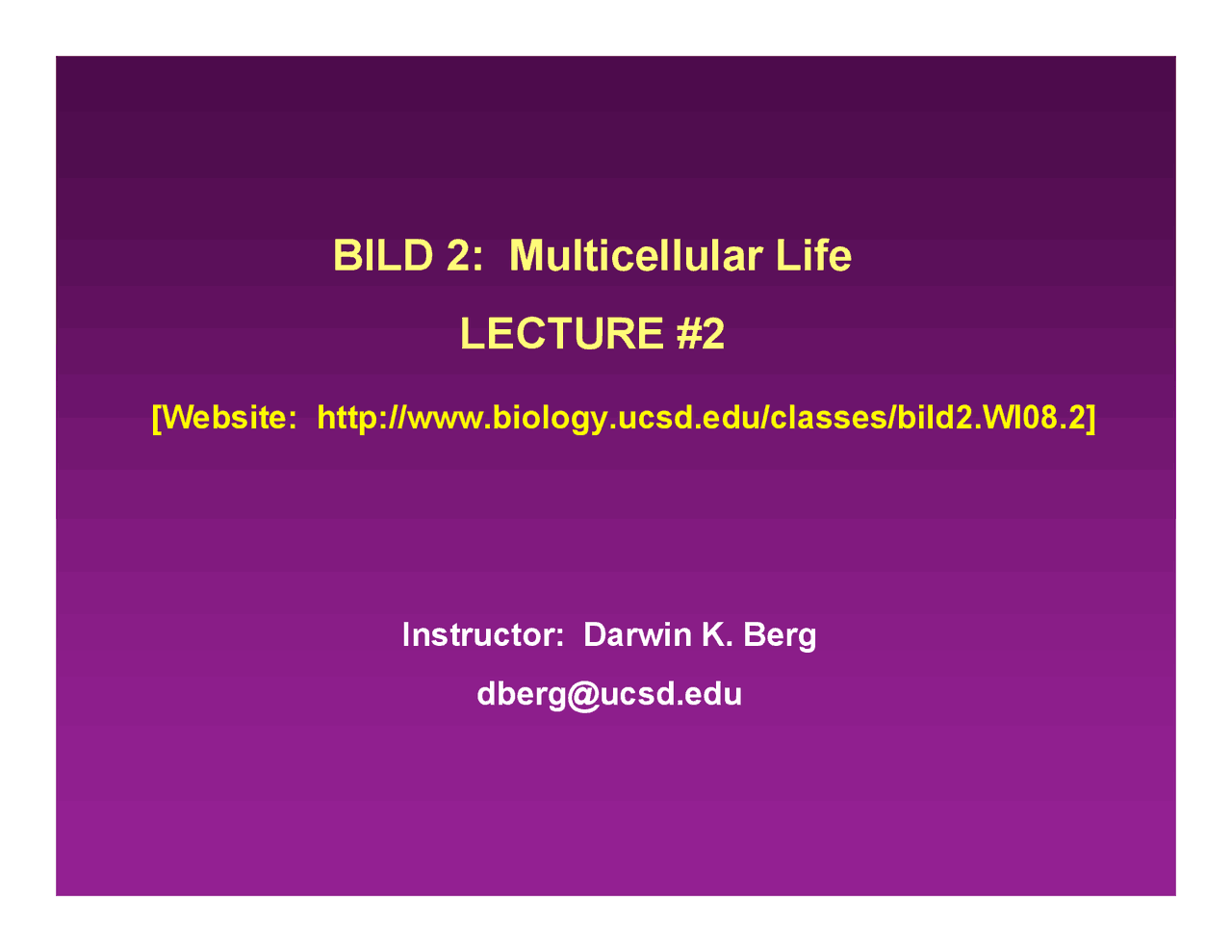 BILD 2: Multicellular Life

LECTURE #2

[Website: http://www.biology.ucsd.edu/classes/bild2.WI08.2]

Instructor: Darwin K. Berg

dberg@ucsd.edu